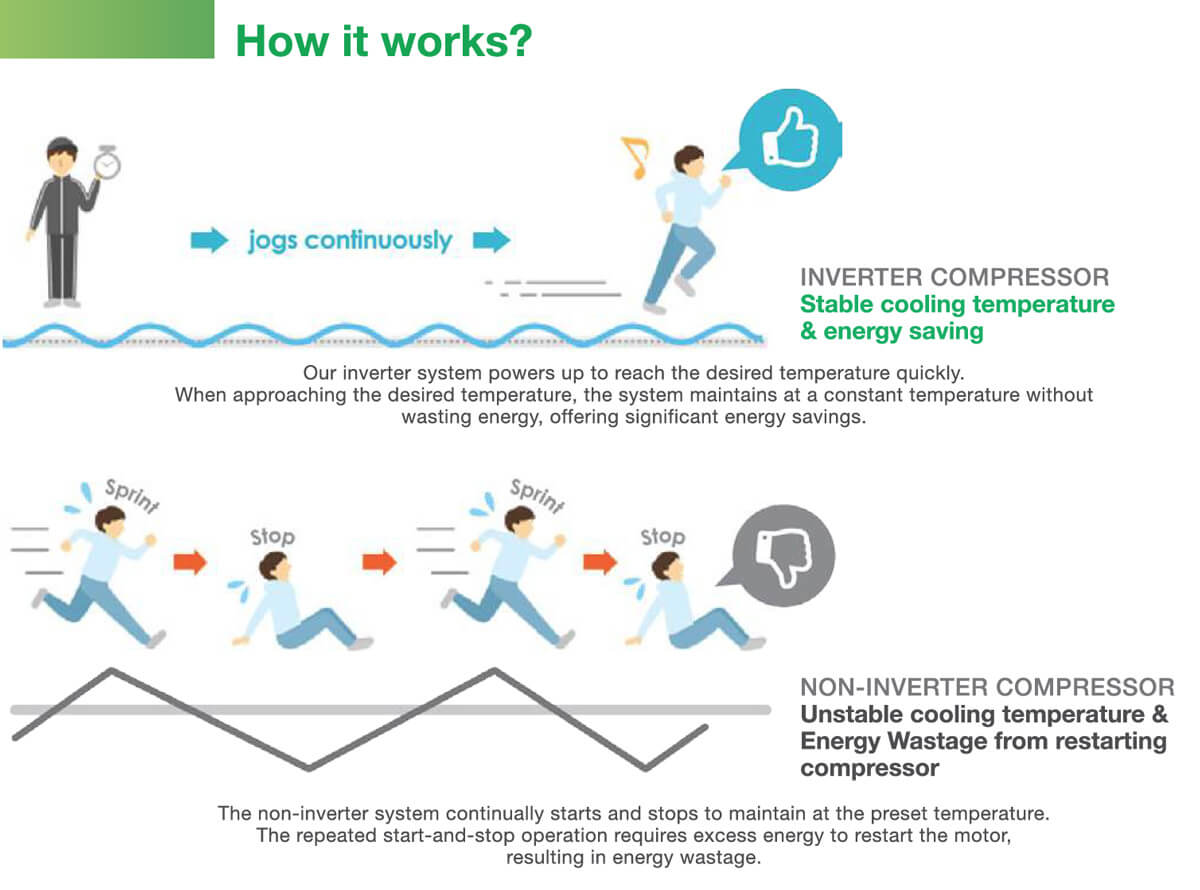 How it works?

jogs continuously

INVERTER COMPRESSOR
Stable cooling temperature & energy saving

Our inverter system powers up to reach the desired temperature quickly. When approaching the desired temperature, the system maintains at a constant temperature without wasting energy, offering significant energy savings.

Sprint

Stop

Sprint

Stop

NON-INVERTER COMPRESSOR
Unstable cooling temperature & Energy Wastage from restarting compressor

The non-inverter system continually starts and stops to maintain at the preset temperature. The repeated start-and-stop operation requires excess energy to restart the motor, resulting in energy wastage.